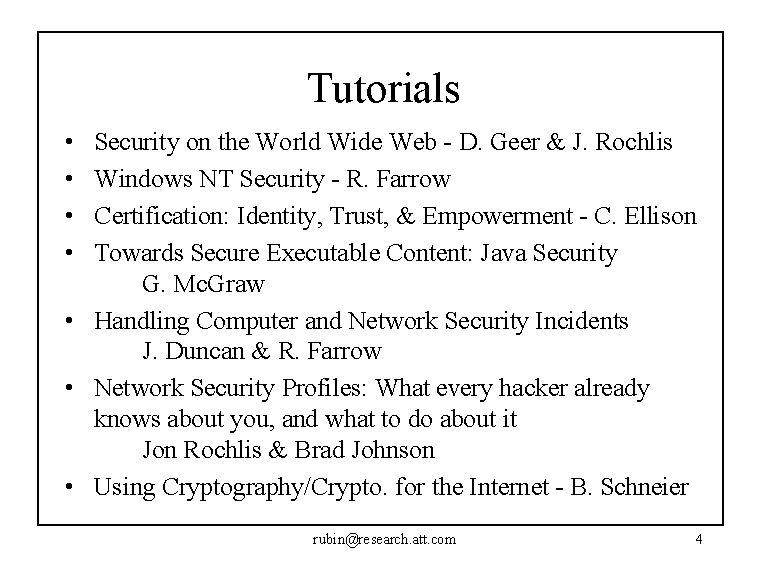 Tutorials

• Security on the World Wide Web - D. Geer & J. Rochlis
• Windows NT Security - R. Farrow
• Certification: Identity, Trust, & Empowerment - C. Ellison
• Towards Secure Executable Content: Java Security
G. McGraw
• Handling Computer and Network Security Incidents
J. Duncan & R. Farrow
• Network Security Profiles: What every hacker already knows about you, and what to do about it
Jon Rochlis & Brad Johnson
• Using Cryptography/Crypto. for the Internet - B. Schneier

rubin@research.att.com

4